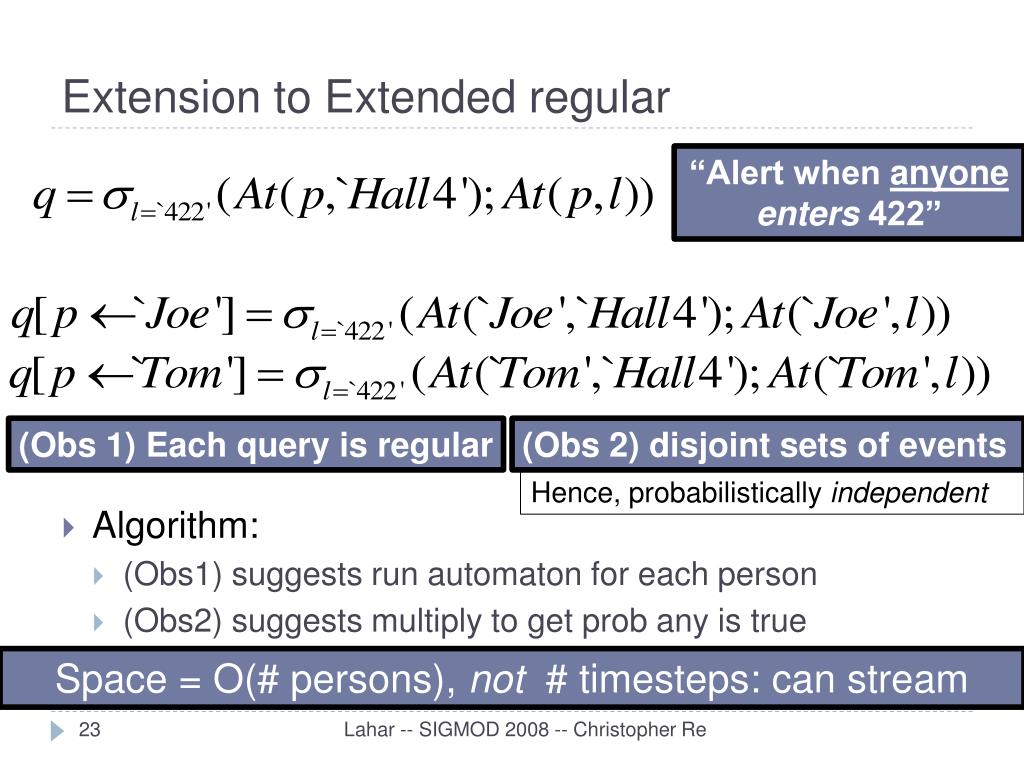 Extension to Extended regular

$q = \sigma_{l=`422'}(At(p,`Hall4'); At(p,l))$

“Alert when anyone enters 422”

$q[p \leftarrow `Joe'] = \sigma_{l=`422'}(At(`Joe',`Hall4'); At(`Joe',l))$
$q[p \leftarrow `Tom'] = \sigma_{l=`422'}(At(`Tom',`Hall4'); At(`Tom',l))$

(Obs 1) Each query is regular

(Obs 2) disjoint sets of events

Hence, probabilistically independent

Algorithm:
(Obs1) suggests run automaton for each person
(Obs2) suggests multiply to get prob any is true

Space = O(# persons), not # timesteps: can stream

23

Lahar -- SIGMOD 2008 -- Christopher Re